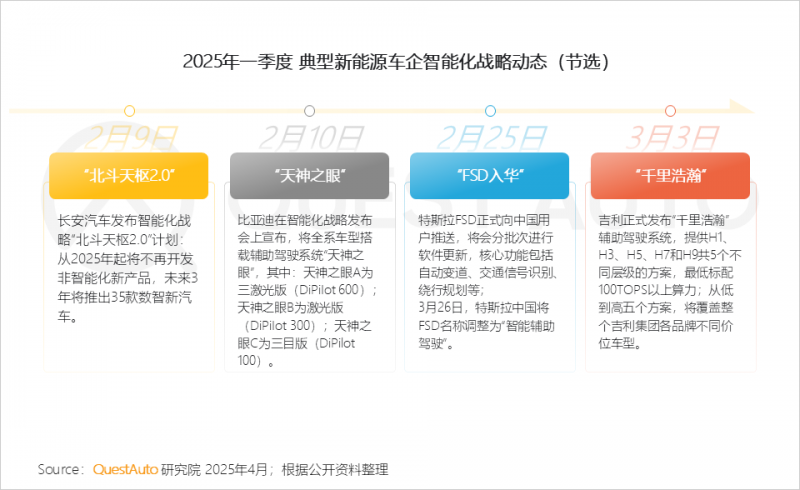 2025年一季度 典型新能源车企智能化战略动态（节选）

2月9日

“北斗天枢2.0”

长安汽车发布智能化战略“北斗天枢2.0”计划：从2025年起将不再开发非智能化新产品，未来3年将推出35款数智新汽车。

2月10日

“天神之眼”

比亚迪在智能化战略发布会上宣布，将全系车型搭载辅助驾驶系统“天神之眼”，其中：天神之眼A为三激光版（DiPilot 600）；天神之眼B为激光版（DiPilot 300）；天神之眼C为三目版（DiPilot 100）。

2月25日

“FSD入华”

特斯拉FSD正式向中国用户推送，将会分批次进行软件更新，核心功能包括自动变道、交通信号识别、绕行规划等；
3月26日，特斯拉中国将FSD名称调整为“智能辅助驾驶”。

3月3日

“千里浩瀚”

吉利正式发布“千里浩瀚”辅助驾驶系统，提供H1、H3、H5、H7和H9共5个不同层级的方案，最低标配100TOPS以上算力；从低到高五个方案，将覆盖整个吉利集团各品牌不同价位车型。

Source：QuestAuto 研究院 2025年4月；根据公开资料整理